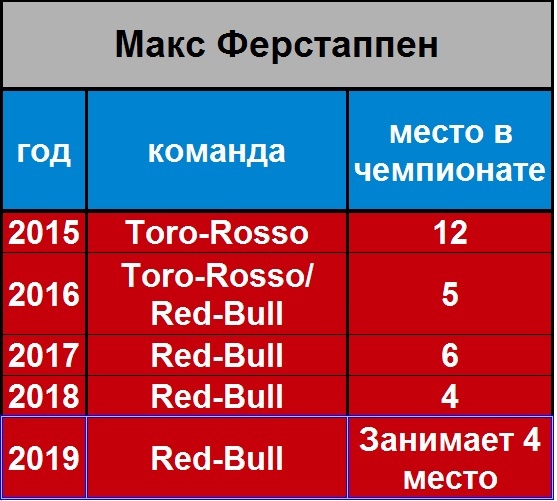 Макс Ферстаппен

| год | команда | место в чемпионате |
|---|---|---|
| 2015 | Toro-Rosso | 12 |
| 2016 | Toro-Rosso/ Red-Bull | 5 |
| 2017 | Red-Bull | 6 |
| 2018 | Red-Bull | 4 |
| 2019 | Red-Bull | Занимает 4 место |